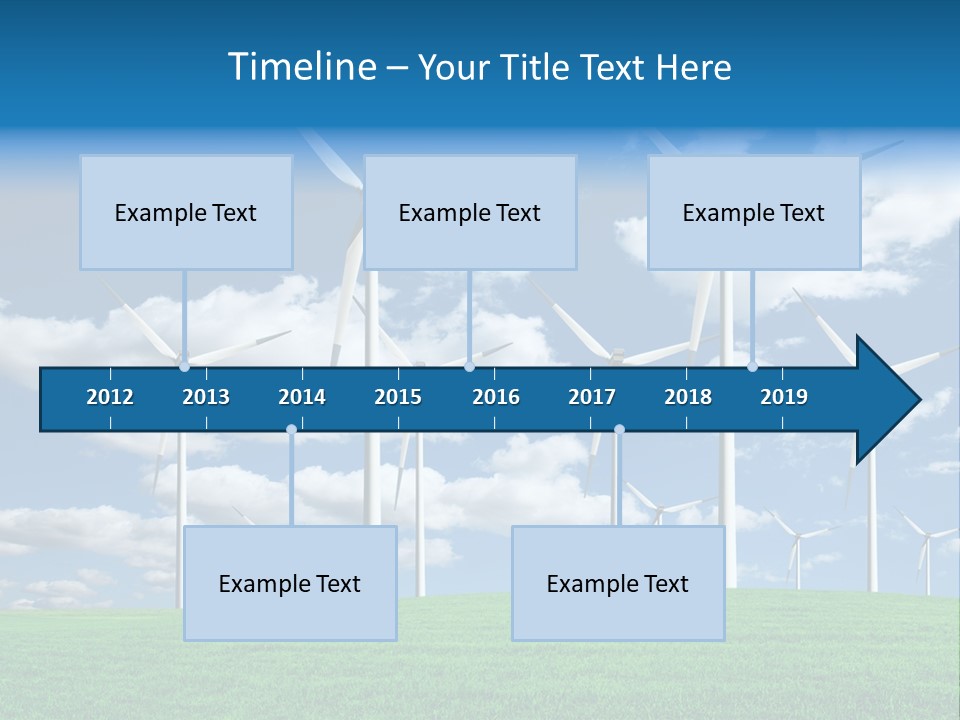 Timeline – Your Title Text Here

Example Text

Example Text

Example Text

2012 2013 2014 2015 2016 2017 2018 2019

Example Text

Example Text